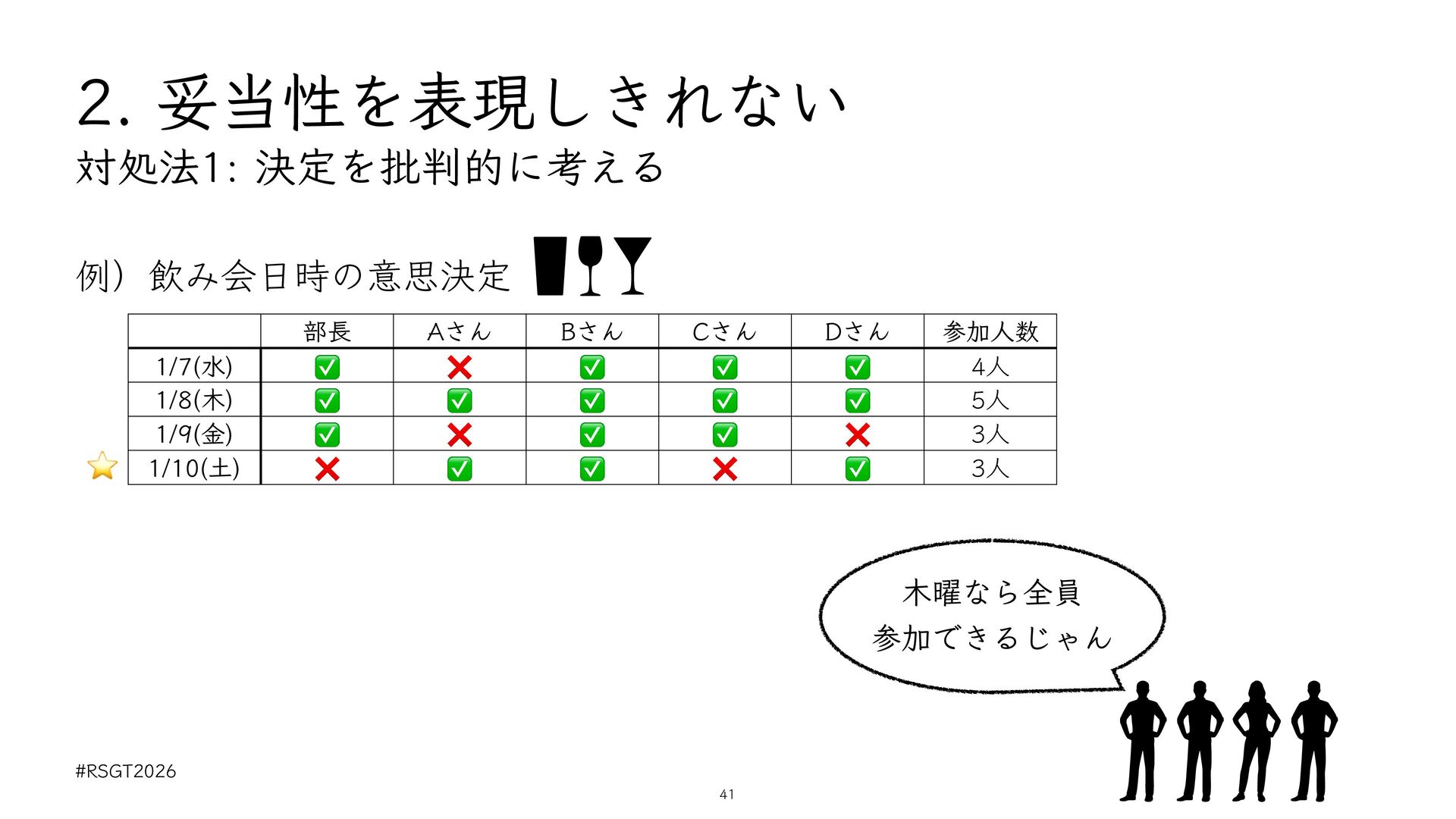 2. 妥当性を表現しきれない

対処法1: 決定を批判的に考える

例）飲み会日時の意思決定

|  | 部長 | Aさん | Bさん | Cさん | Dさん | 参加人数 |
|---|---|---|---|---|---|---|
| 1/7(水) | ✅ | ❌ | ✅ | ✅ | ✅ | 4人 |
| 1/8(木) | ✅ | ✅ | ✅ | ✅ | ✅ | 5人 |
| 1/9(金) | ✅ | ❌ | ✅ | ✅ | ❌ | 3人 |
| ⭐ 1/10(土) | ❌ | ✅ | ✅ | ❌ | ✅ | 3人 |

木曜なら全員
参加できるじゃん

#RSGT2026

41